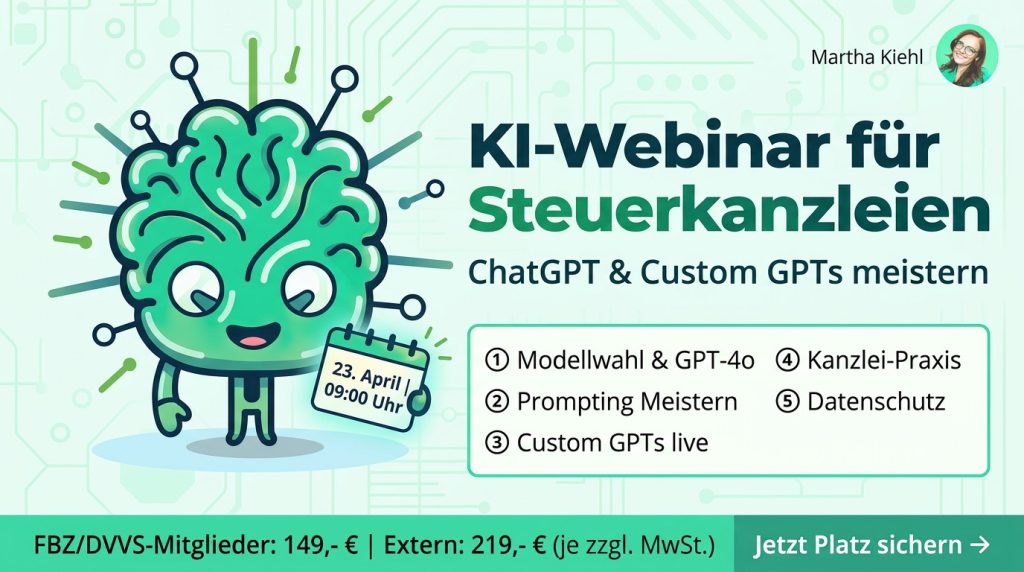 Martha Kiehl

KI-Webinar für Steuerkanzleien

ChatGPT & Custom GPTs meistern

23. April | 09:00 Uhr

① Modellwahl & GPT-4o
② Prompting Meistern
③ Custom GPTs live
④ Kanzlei-Praxis
⑤ Datenschutz

FBZ/DVVS-Mitglieder: 149,- € | Extern: 219,- € (je zzgl. MwSt.)

Jetzt Platz sichern →